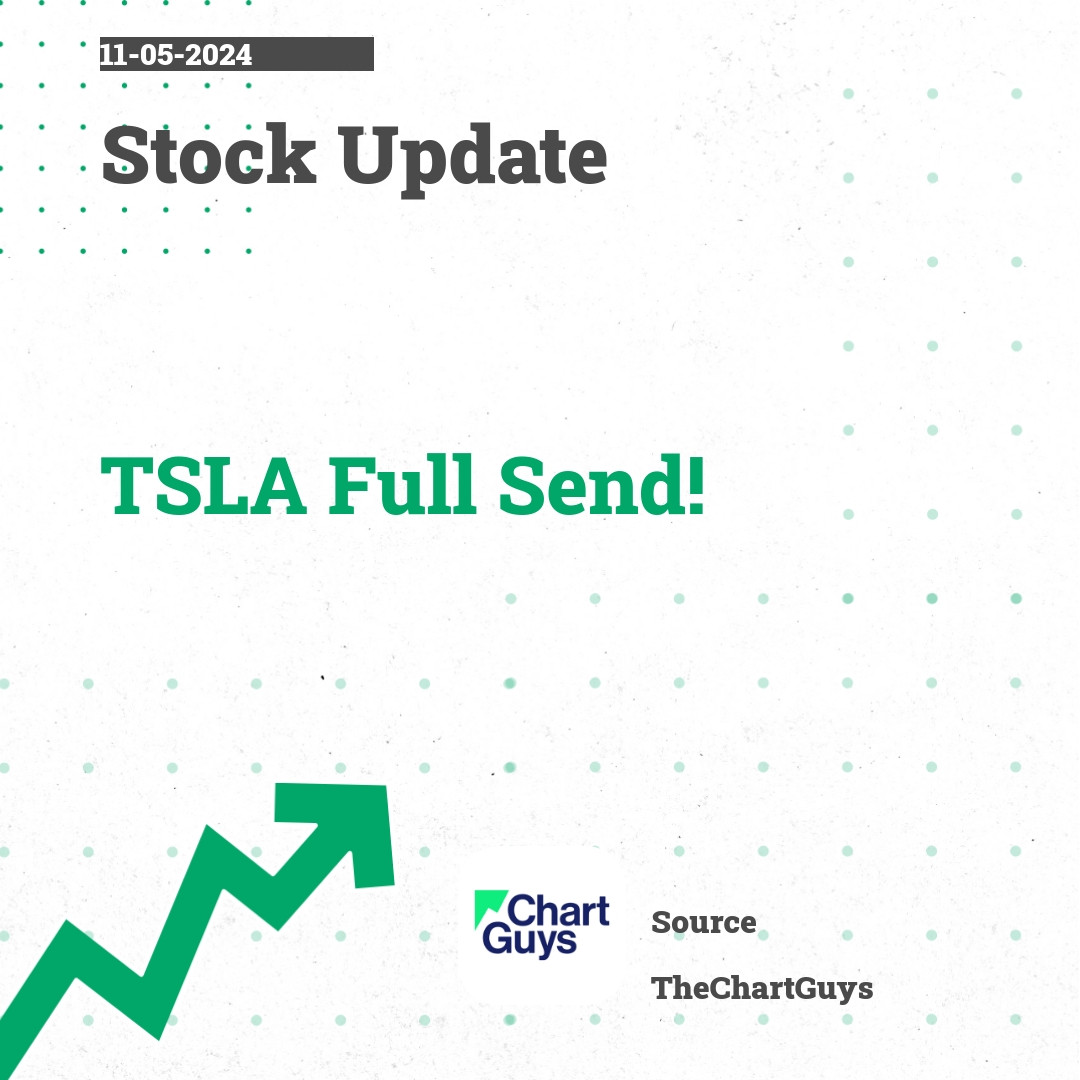 11-05-2024

Stock Update

TSLA Full Send!

Chart Guys

Source

TheChartGuys